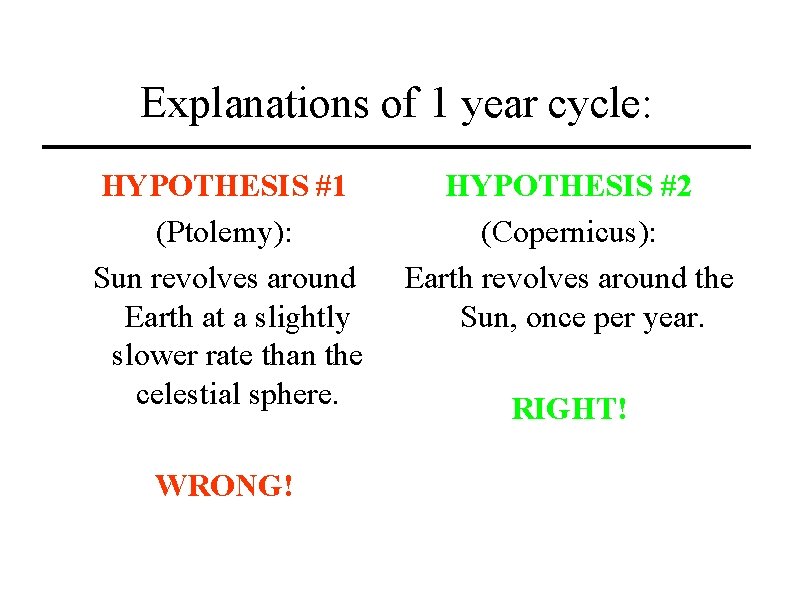 Explanations of 1 year cycle:

HYPOTHESIS #1

(Ptolemy):

Sun revolves around Earth at a slightly slower rate than the celestial sphere.

WRONG!

HYPOTHESIS #2

(Copernicus):

Earth revolves around the Sun, once per year.

RIGHT!